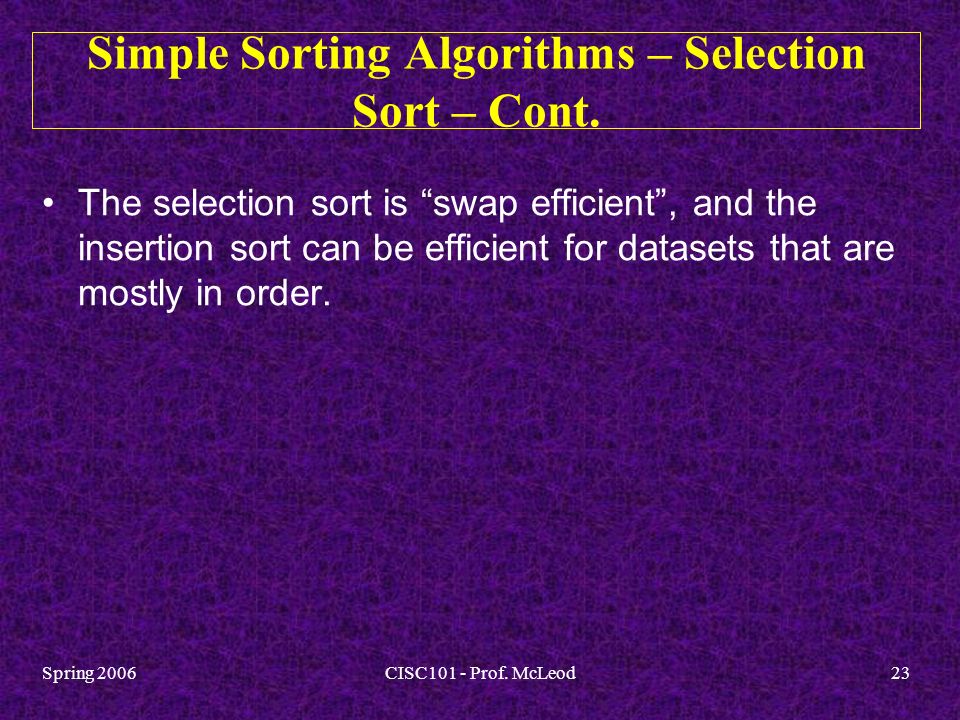 Simple Sorting Algorithms – Selection Sort – Cont.

• The selection sort is “swap efficient”, and the insertion sort can be efficient for datasets that are mostly in order.

Spring 2006

CISC101 - Prof. McLeod

23